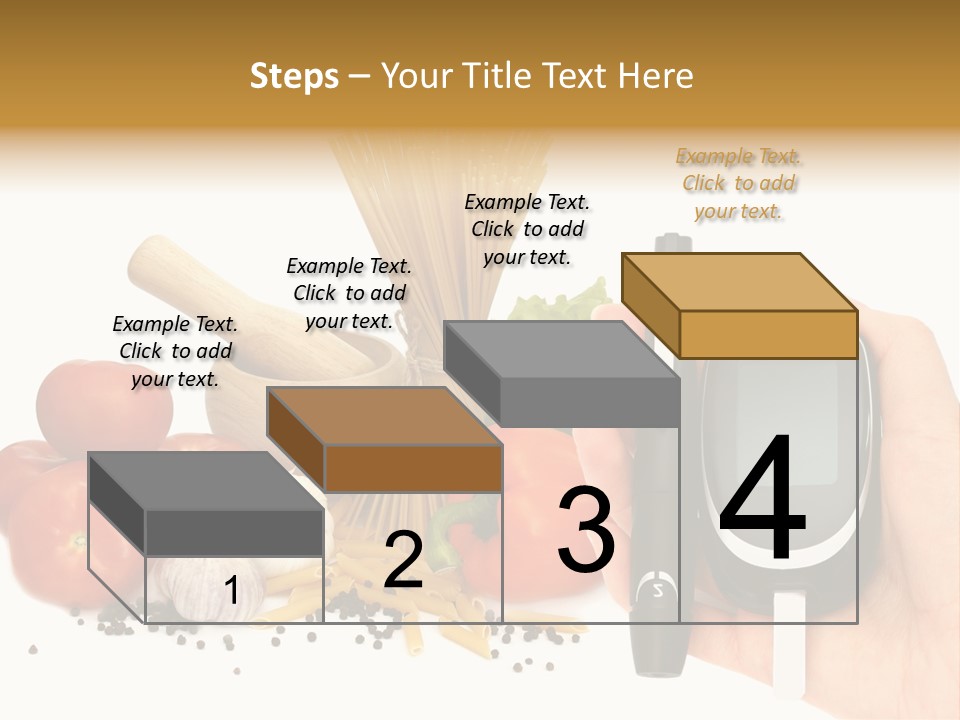 Steps – Your Title Text Here

Example Text. Click to add your text.

Example Text. Click to add your text.

Example Text. Click to add your text.

Example Text. Click to add your text.

1

2

3

4